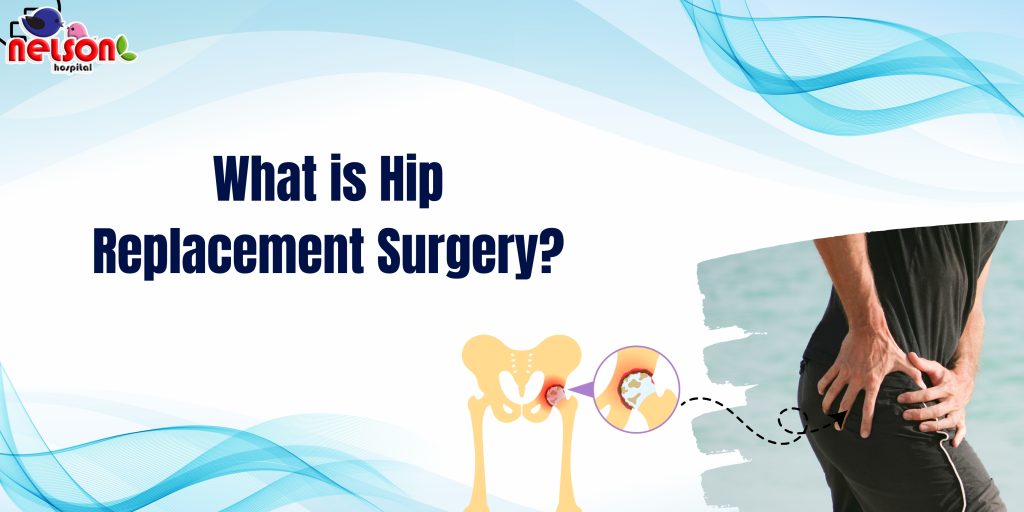 NELSON
hospital

What is Hip Replacement Surgery?